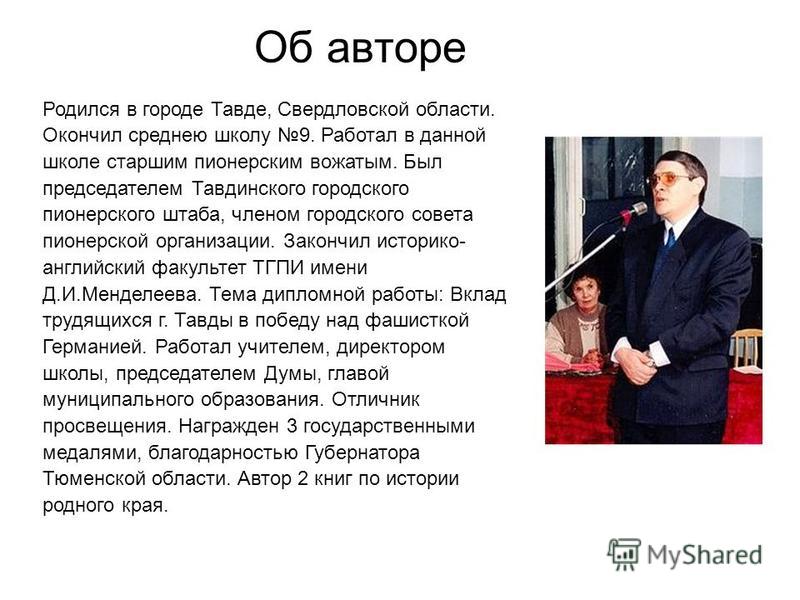 Об авторе

Родился в городе Тавде, Свердловской области. Окончил среднею школу №9. Работал в данной школе старшим пионерским вожатым. Был председателем Тавдинского городского пионерского штаба, членом городского совета пионерской организации. Закончил историко-английский факультет ТГПИ имени Д.И.Менделеева. Тема дипломной работы: Вклад трудящихся г. Тавды в победу над фашисткой Германией. Работал учителем, директором школы, председателем Думы, главой муниципального образования. Отличник просвещения. Награжден 3 государственными медалями, благодарностью Губернатора Тюменской области. Автор 2 книг по истории родного края.

MyShared